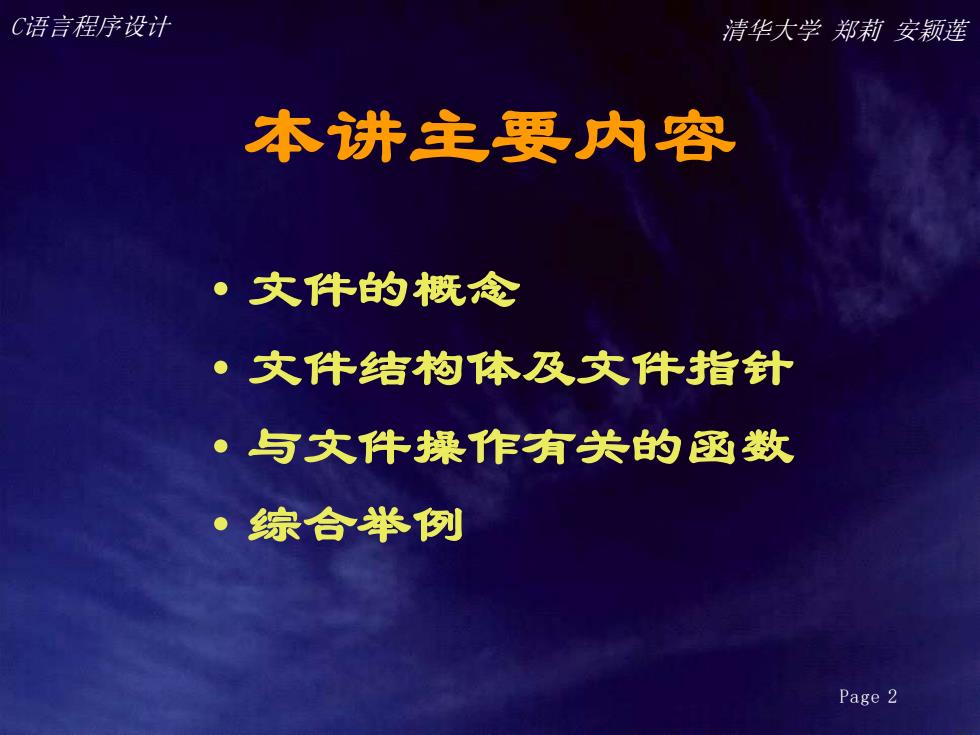 C语言程序设计

清华大学 郑莉 安颖莲

本讲主要内容

• 文件的概念
• 文件结构体及文件指针
• 与文件操作有关的函数
• 综合举例

Page 2